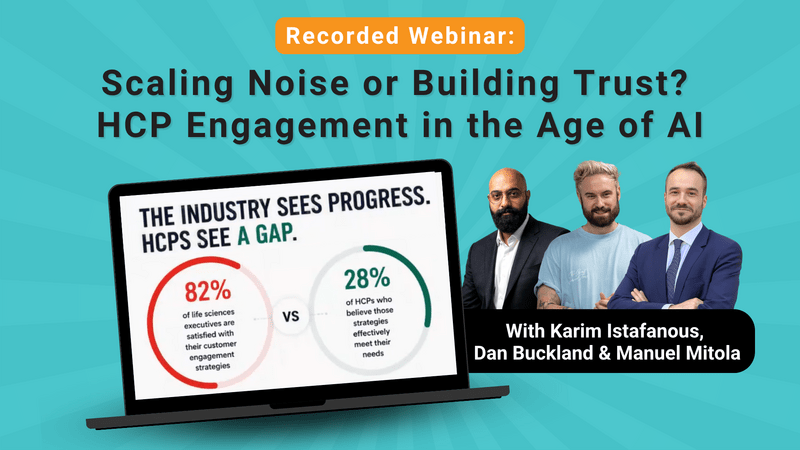 Recorded Webinar:

Scaling Noise or Building Trust? HCP Engagement in the Age of AI

THE INDUSTRY SEES PROGRESS. HCPS SEE A GAP.

82%
of life sciences executives are satisfied with their customer engagement strategies

VS

28%
of HCPs who believe those strategies effectively meet their needs

With Karim Istafanous, Dan Buckland & Manuel Mitola